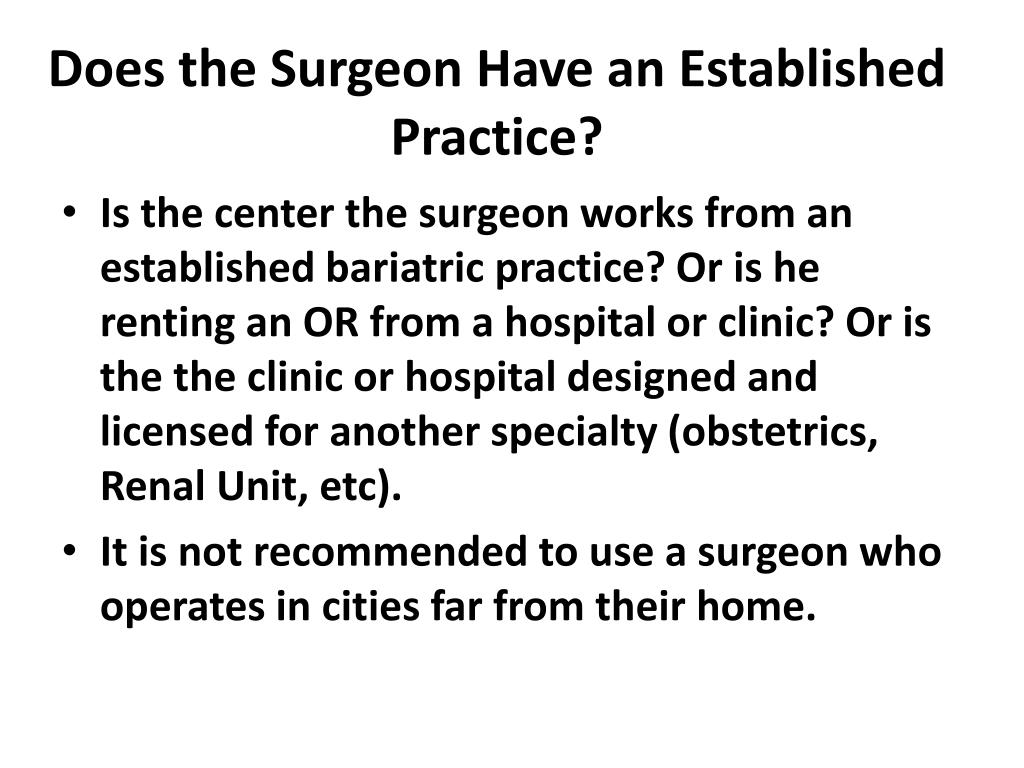 Does the Surgeon Have an Established Practice?

• Is the center the surgeon works from an established bariatric practice? Or is he renting an OR from a hospital or clinic? Or is the the clinic or hospital designed and licensed for another specialty (obstetrics, Renal Unit, etc).
• It is not recommended to use a surgeon who operates in cities far from their home.